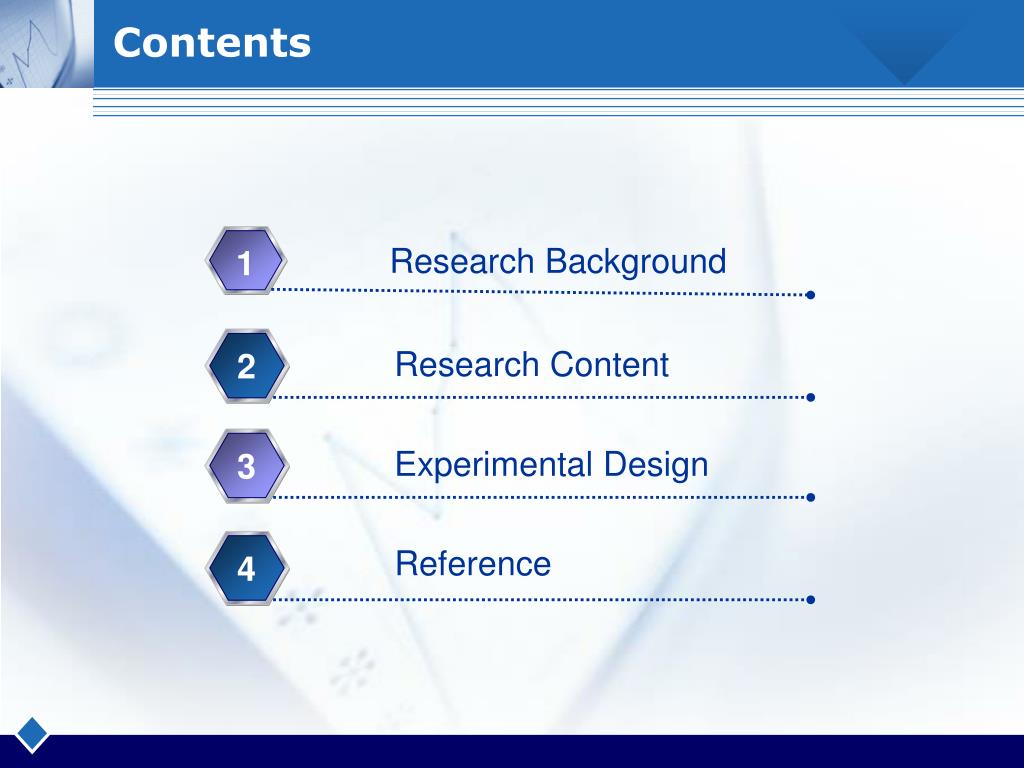 Contents

1 Research Background

2 Research Content

3 Experimental Design

4 Reference